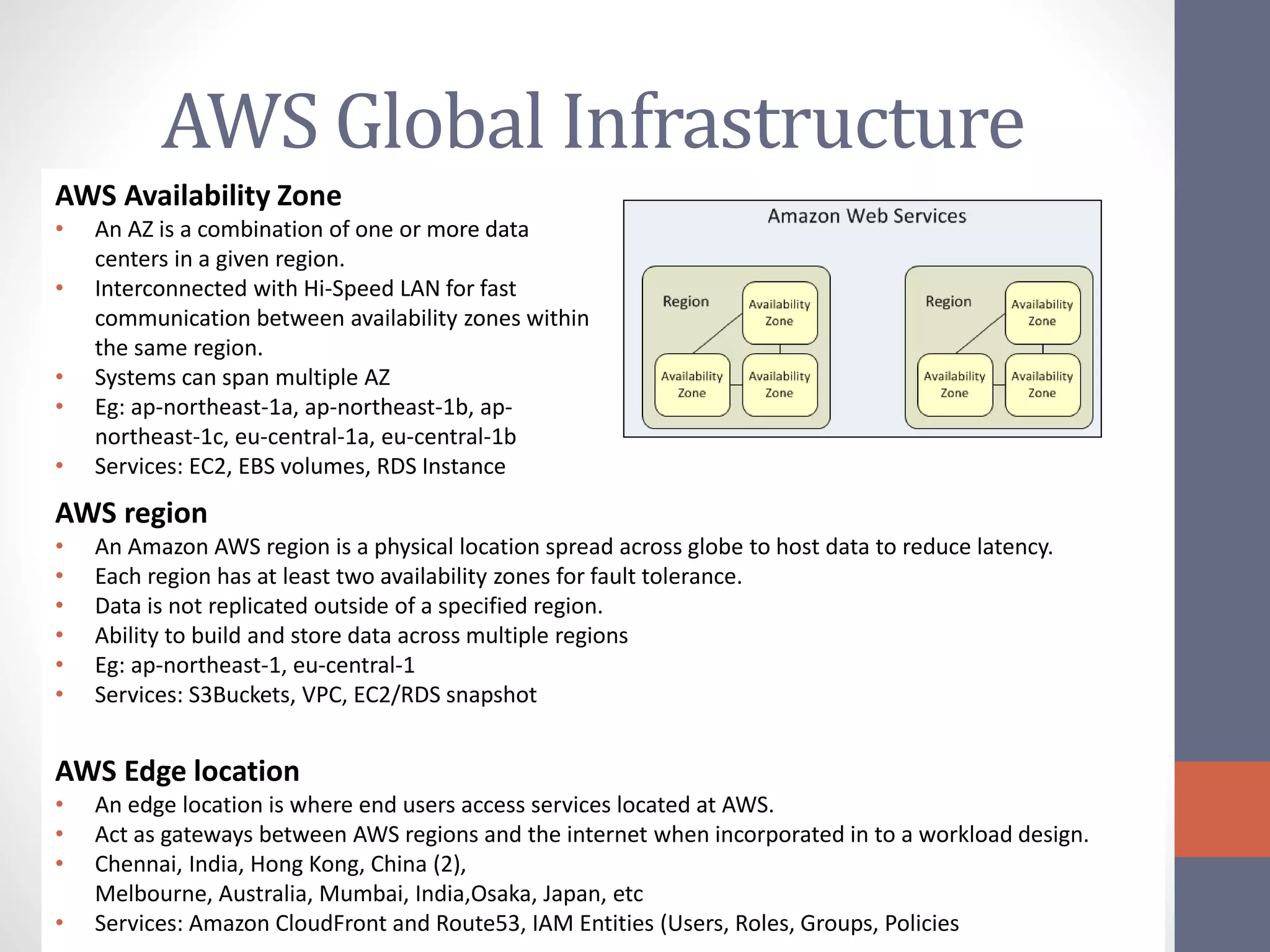 AWS Global Infrastructure

AWS Availability Zone
• An AZ is a combination of one or more data centers in a given region.
• Interconnected with Hi-Speed LAN for fast communication between availability zones within the same region.
• Systems can span multiple AZ
• Eg: ap-northeast-1a, ap-northeast-1b, ap-northeast-1c, eu-central-1a, eu-central-1b
• Services: EC2, EBS volumes, RDS Instance

Amazon Web Services

Region
Availability Zone
Availability Zone
Availability Zone

Region
Availability Zone
Availability Zone
Availability Zone

AWS region
• An Amazon AWS region is a physical location spread across globe to host data to reduce latency.
• Each region has at least two availability zones for fault tolerance.
• Data is not replicated outside of a specified region.
• Ability to build and store data across multiple regions
• Eg: ap-northeast-1, eu-central-1
• Services: S3Buckets, VPC, EC2/RDS snapshot

AWS Edge location
• An edge location is where end users access services located at AWS.
• Act as gateways between AWS regions and the internet when incorporated in to a workload design.
• Chennai, India, Hong Kong, China (2),
Melbourne, Australia, Mumbai, India,Osaka, Japan, etc
• Services: Amazon CloudFront and Route53, IAM Entities (Users, Roles, Groups, Policies